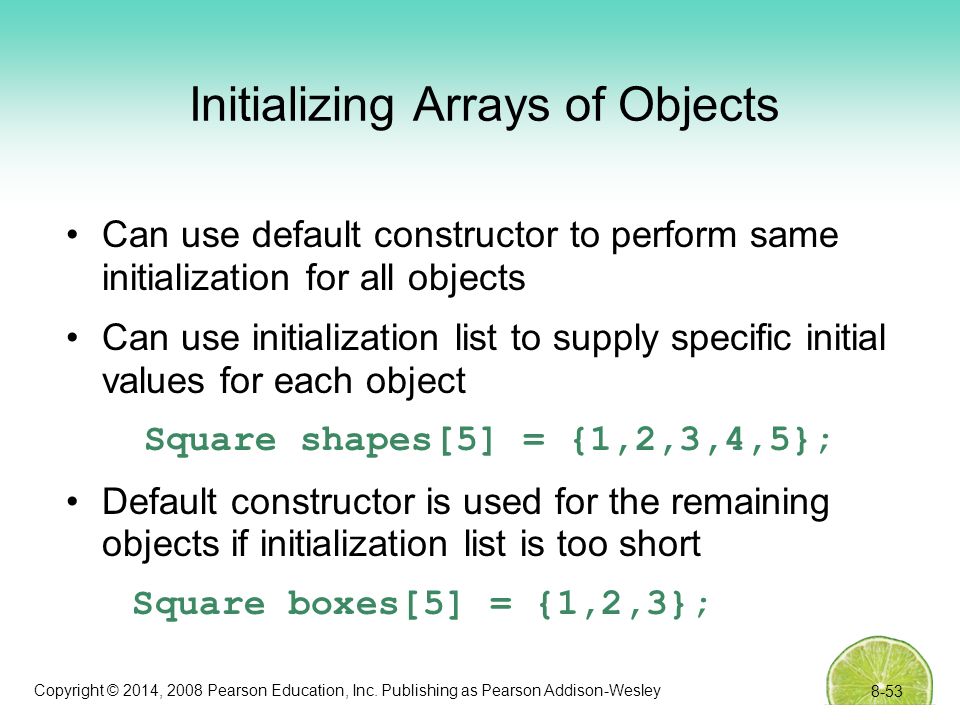 Initializing Arrays of Objects

• Can use default constructor to perform same initialization for all objects

• Can use initialization list to supply specific initial values for each object

Square shapes[5] = {1,2,3,4,5};

• Default constructor is used for the remaining objects if initialization list is too short

Square boxes[5] = {1,2,3};

Copyright © 2014, 2008 Pearson Education, Inc. Publishing as Pearson Addison-Wesley

8-53